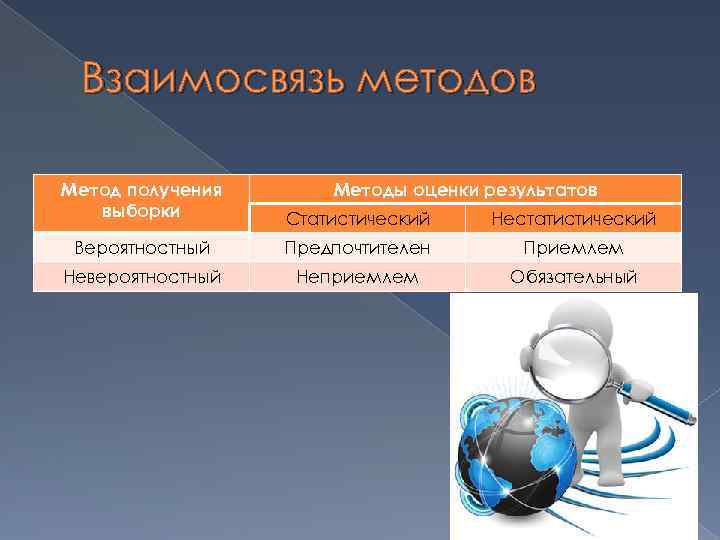 Взаимосвязь методов

| Метод получения выборки | Методы оценки результатов | |
|---|---|---|
| | Статистический | Нестатистический |
| Вероятностный | Предпочтителен | Приемлем |
| Невероятностный | Неприемлем | Обязательный |